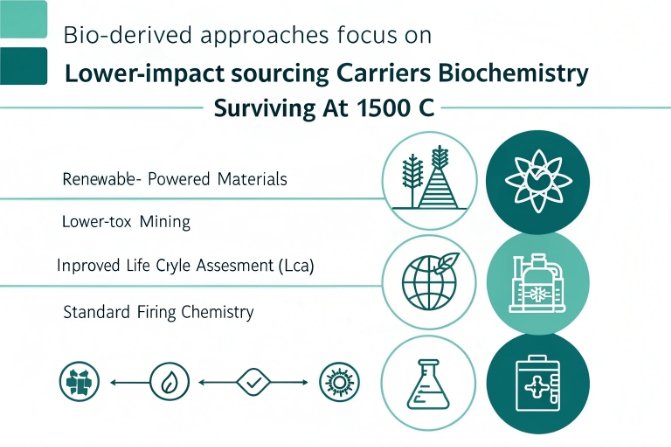 Bio-derived approaches focus on

Lower-impact sourcing Carriers Biochemistry

Surviving At 1500 C

Renewable- Powered Materials

Lower-tox Mining

Inproved Life Cryle Assesment (Lca)

Standard Firing Chemistry